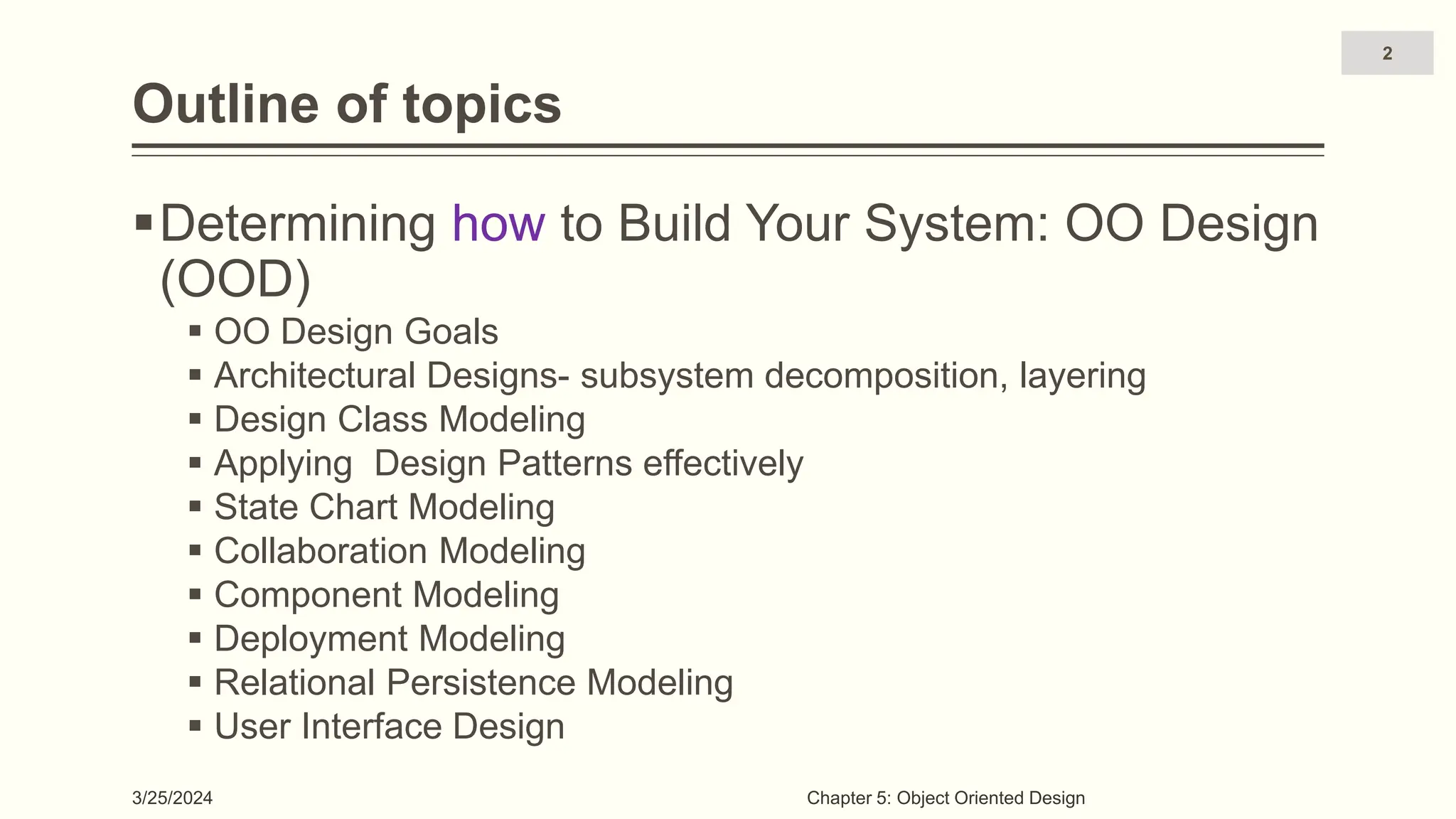 2

Outline of topics

▪ Determining how to Build Your System: OO Design (OOD)
▪ OO Design Goals
▪ Architectural Designs- subsystem decomposition, layering
▪ Design Class Modeling
▪ Applying  Design Patterns effectively
▪ State Chart Modeling
▪ Collaboration Modeling
▪ Component Modeling
▪ Deployment Modeling
▪ Relational Persistence Modeling
▪ User Interface Design

3/25/2024

Chapter 5: Object Oriented Design